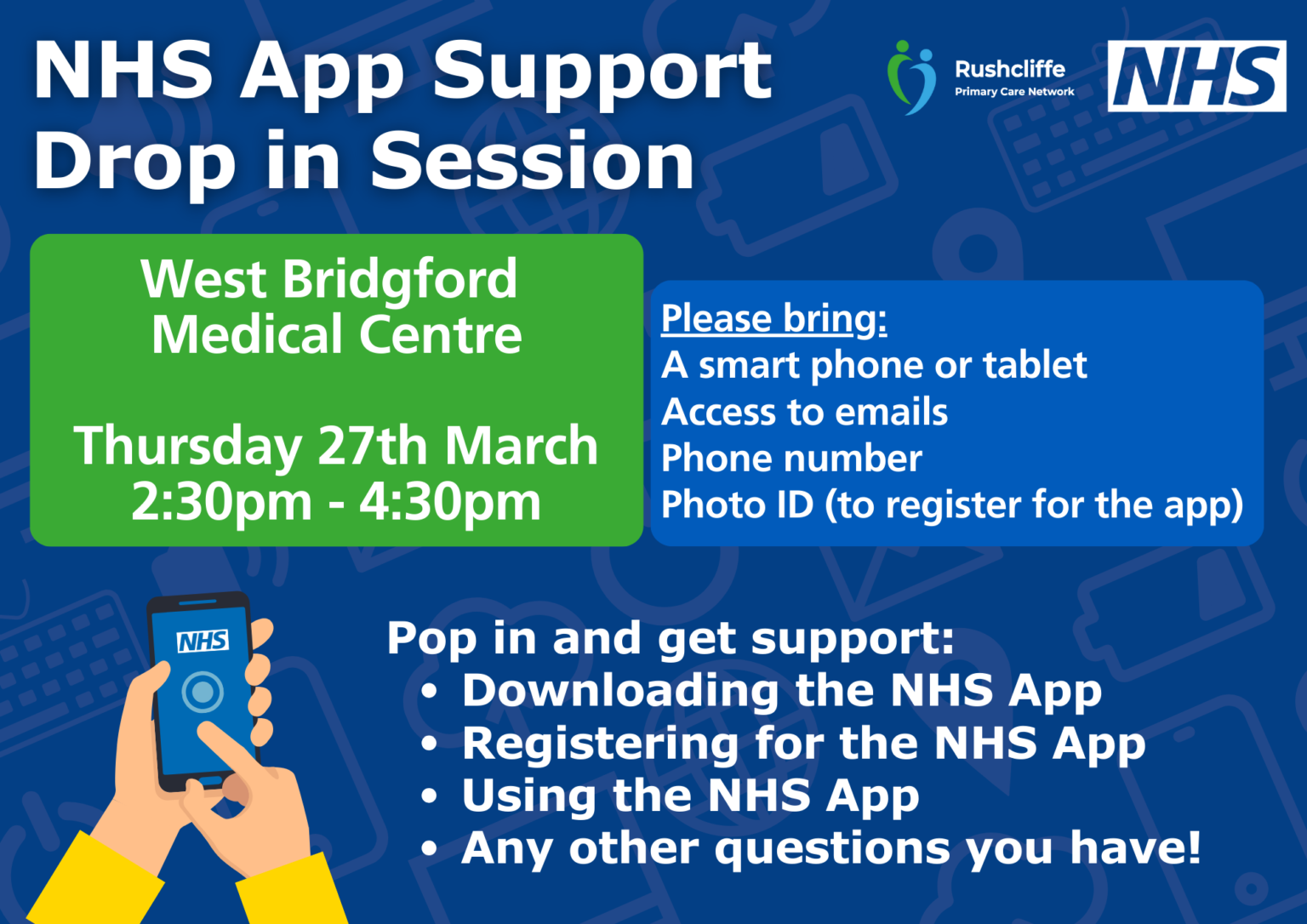 NHS App Support Drop in Session

Rushcliffe
Primary Care Network

NHS

West Bridgford Medical Centre

Thursday 27th March
2:30pm - 4:30pm

Please bring:
A smart phone or tablet
Access to emails
Phone number
Photo ID (to register for the app)

NHS

Pop in and get support:
• Downloading the NHS App
• Registering for the NHS App
• Using the NHS App
• Any other questions you have!